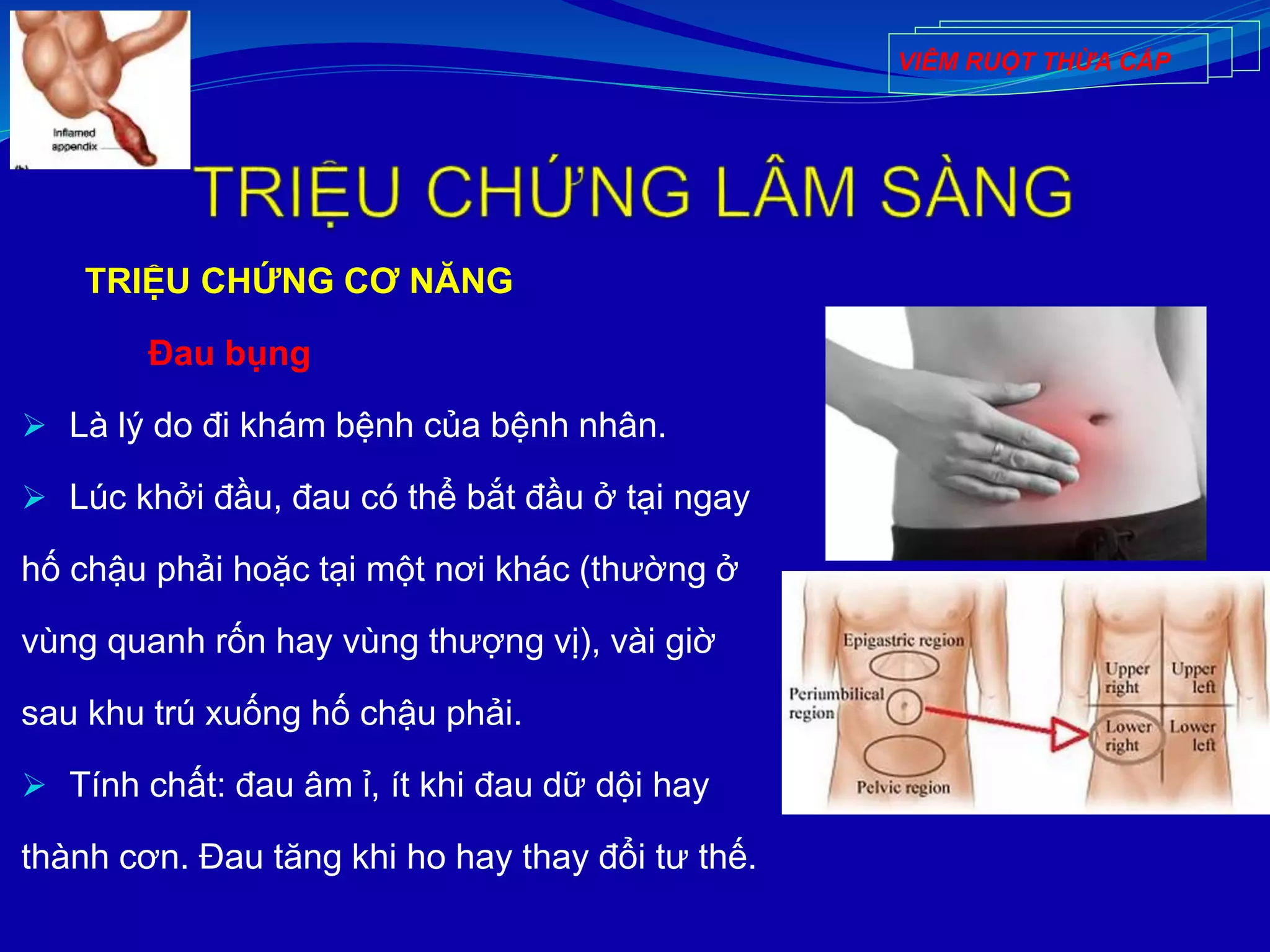 Inflamed appendix

VIÊM RUỘT THỪA CẤP

TRIỆU CHỨNG LÂM SÀNG

TRIỆU CHỨNG CƠ NĂNG

Đau bụng

➢ Là lý do đi khám bệnh của bệnh nhân.

➢ Lúc khởi đầu, đau có thể bắt đầu ở tại ngay hố chậu phải hoặc tại một nơi khác (thường ở vùng quanh rốn hay vùng thượng vị), vài giờ sau khu trú xuống hố chậu phải.

➢ Tính chất: đau âm ỉ, ít khi đau dữ dội hay thành cơn. Đau tăng khi ho hay thay đổi tư thế.

Epigastric region

Periumbilical region

Pelvic region

Upper right

Upper left

Lower right

Lower left